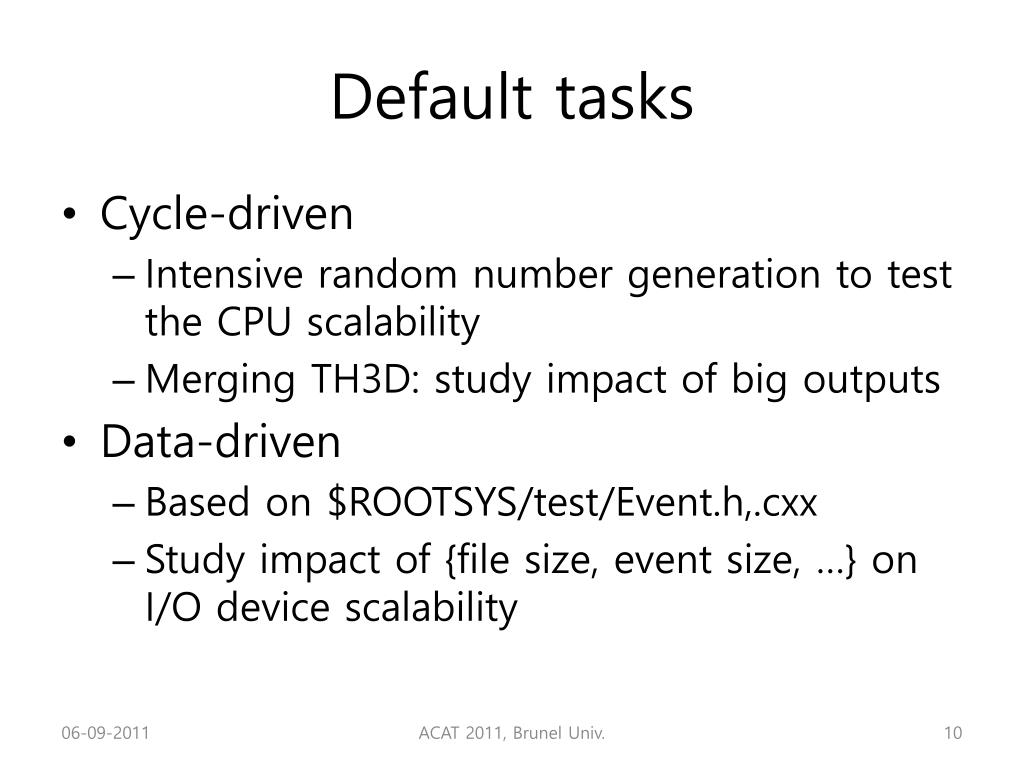 Default tasks

• Cycle-driven
– Intensive random number generation to test the CPU scalability
– Merging TH3D: study impact of big outputs
• Data-driven
– Based on \$ROOTSYS/test/Event.h,.cxx
– Study impact of {file size, event size, …} on I/O device scalability

06-09-2011
ACAT 2011, Brunel Univ.
10